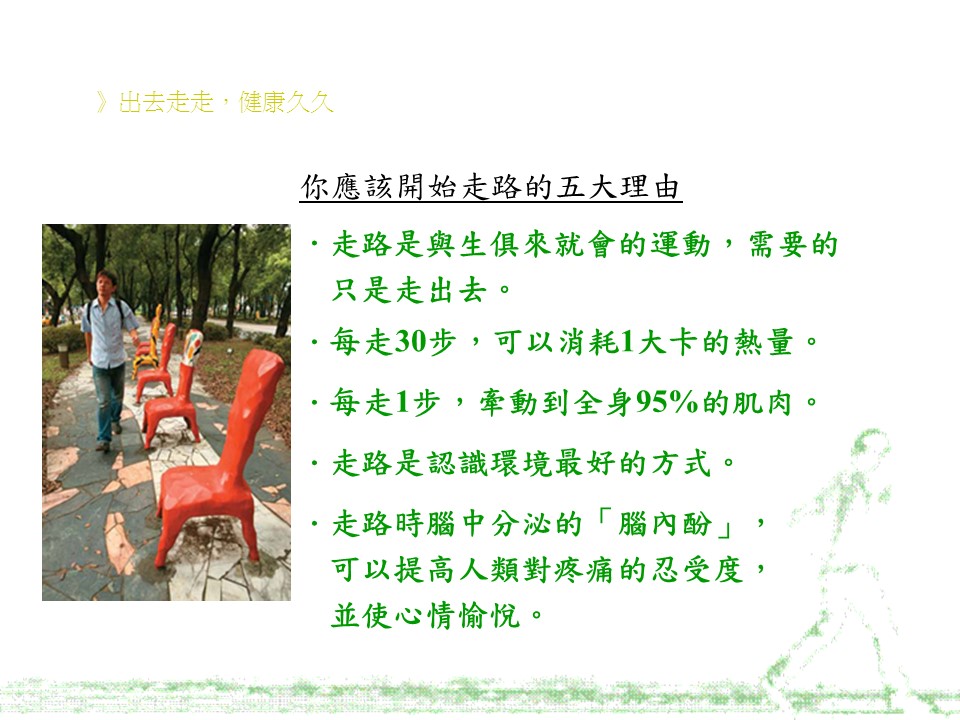 》出去走走，健康久久

你應該開始走路的五大理由

· 走路是與生俱來就會的運動，需要的只是走出去。

· 每走30步，可以消耗1大卡的熱量。

· 每走1步，牽動到全身95%的肌肉。

· 走路是認識環境最好的方式。

· 走路時腦中分泌的「腦內酚」，可以提高人類對疼痛的忍受度，並使心情愉悅。